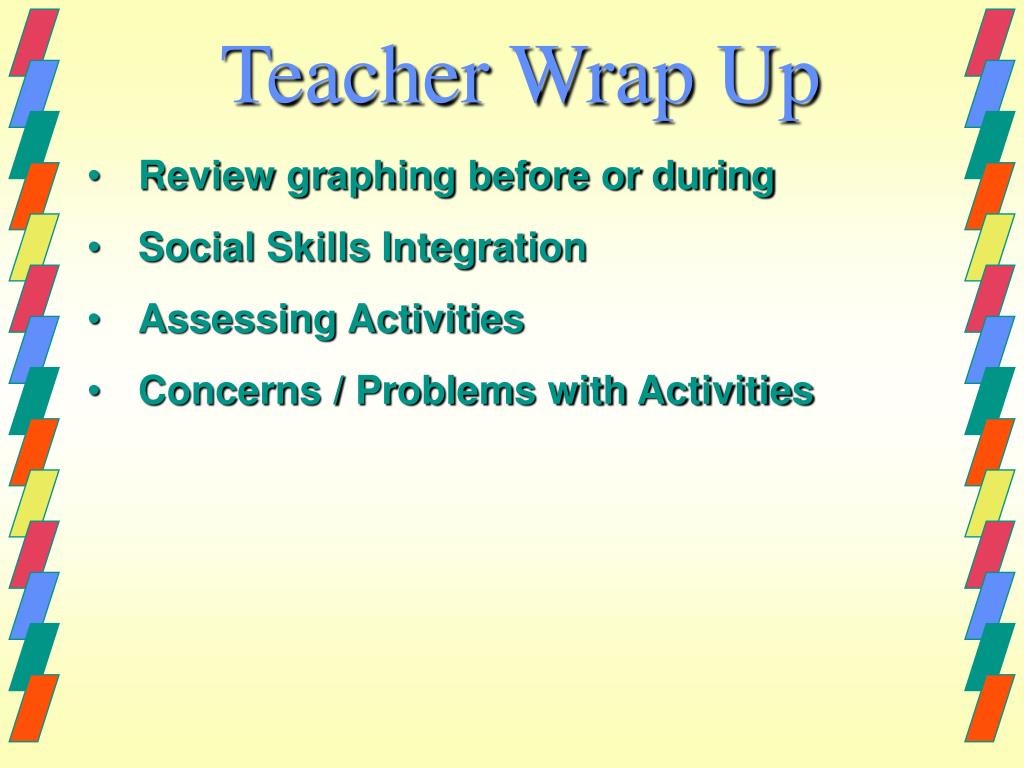 Teacher Wrap Up

• Review graphing before or during
• Social Skills Integration
• Assessing Activities
• Concerns / Problems with Activities